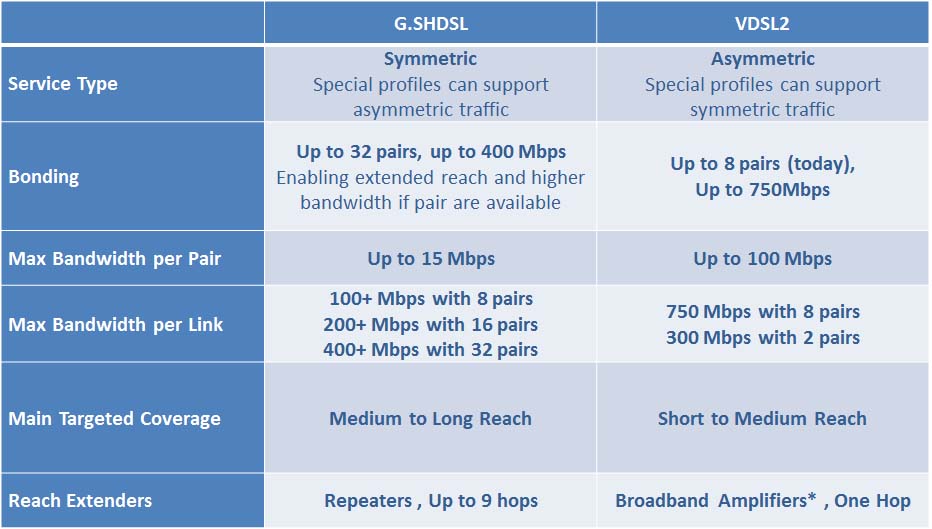 | | G.SHDSL | VDSL2 |
|---|---|---|
| Service Type | Symmetric Special profiles can support asymmetric traffic | Asymmetric Special profiles can support symmetric traffic |
| Bonding | Up to 32 pairs, up to 400 Mbps Enabling extended reach and higher bandwidth if pair are available | Up to 8 pairs (today), Up to 750Mbps |
| Max Bandwidth per Pair | Up to 15 Mbps | Up to 100 Mbps |
| Max Bandwidth per Link | 100+ Mbps with 8 pairs 200+ Mbps with 16 pairs 400+ Mbps with 32 pairs | 750 Mbps with 8 pairs 300 Mbps with 2 pairs |
| Main Targeted Coverage | Medium to Long Reach | Short to Medium Reach |
| Reach Extenders | Repeaters , Up to 9 hops | Broadband Amplifiers* , One Hop |